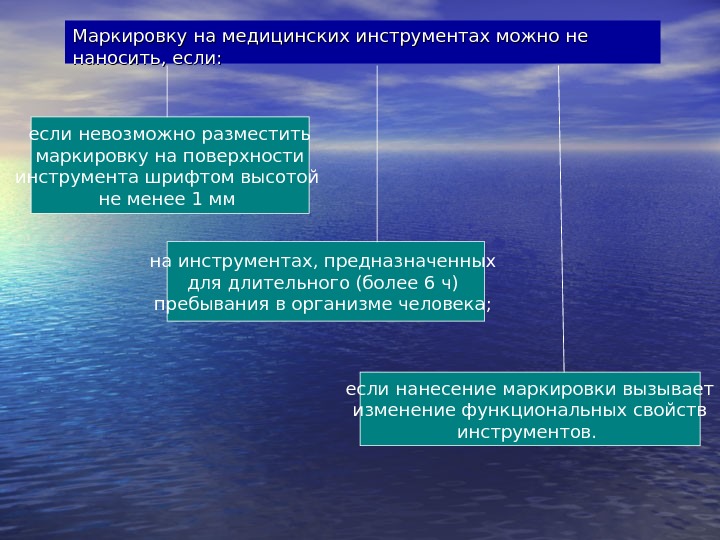 Маркировку на медицинских инструментах можно не наносить, если:

если невозможно разместить маркировку на поверхности инструмента шрифтом высотой не менее 1 мм

на инструментах, предназначенных для длительного (более 6 ч) пребывания в организме человека;

если нанесение маркировки вызывает изменение функциональных свойств инструментов.